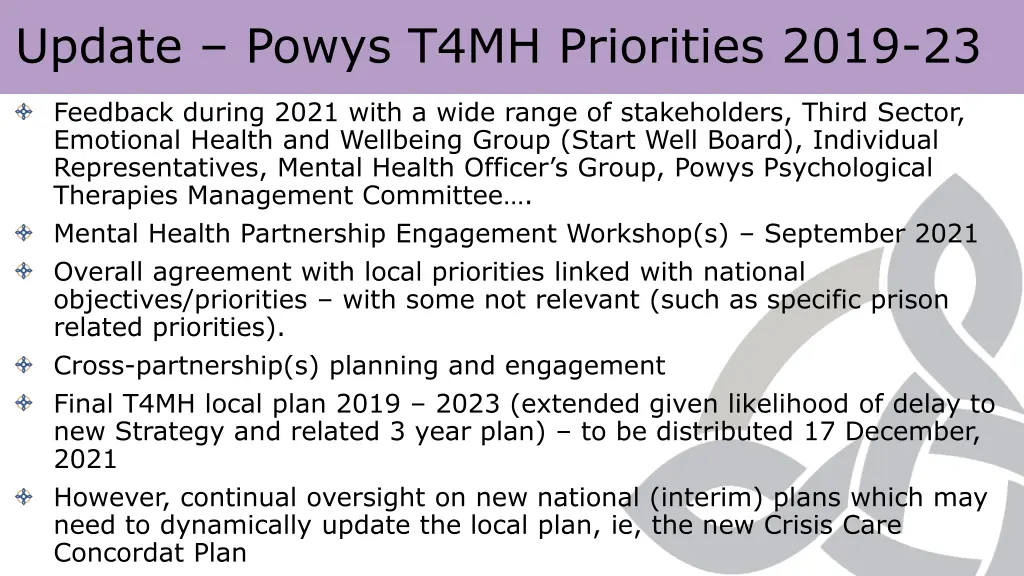 Update – Powys T4MH Priorities 2019-23

Feedback during 2021 with a wide range of stakeholders, Third Sector, Emotional Health and Wellbeing Group (Start Well Board), Individual Representatives, Mental Health Officer's Group, Powys Psychological Therapies Management Committee….

Mental Health Partnership Engagement Workshop(s) – September 2021

Overall agreement with local priorities linked with national objectives/priorities – with some not relevant (such as specific prison related priorities).

Cross-partnership(s) planning and engagement

Final T4MH local plan 2019 – 2023 (extended given likelihood of delay to new Strategy and related 3 year plan) – to be distributed 17 December, 2021

However, continual oversight on new national (interim) plans which may need to dynamically update the local plan, ie, the new Crisis Care Concordat Plan